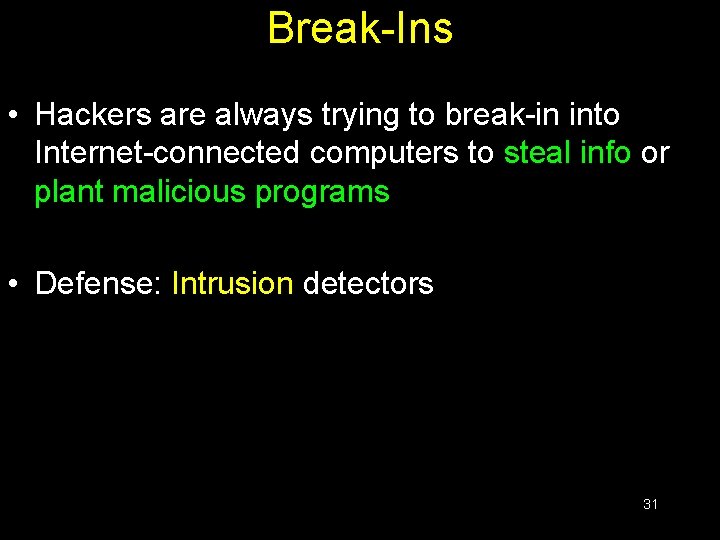 Break-Ins

• Hackers are always trying to break-in into Internet-connected computers to steal info or plant malicious programs

• Defense: Intrusion detectors

31